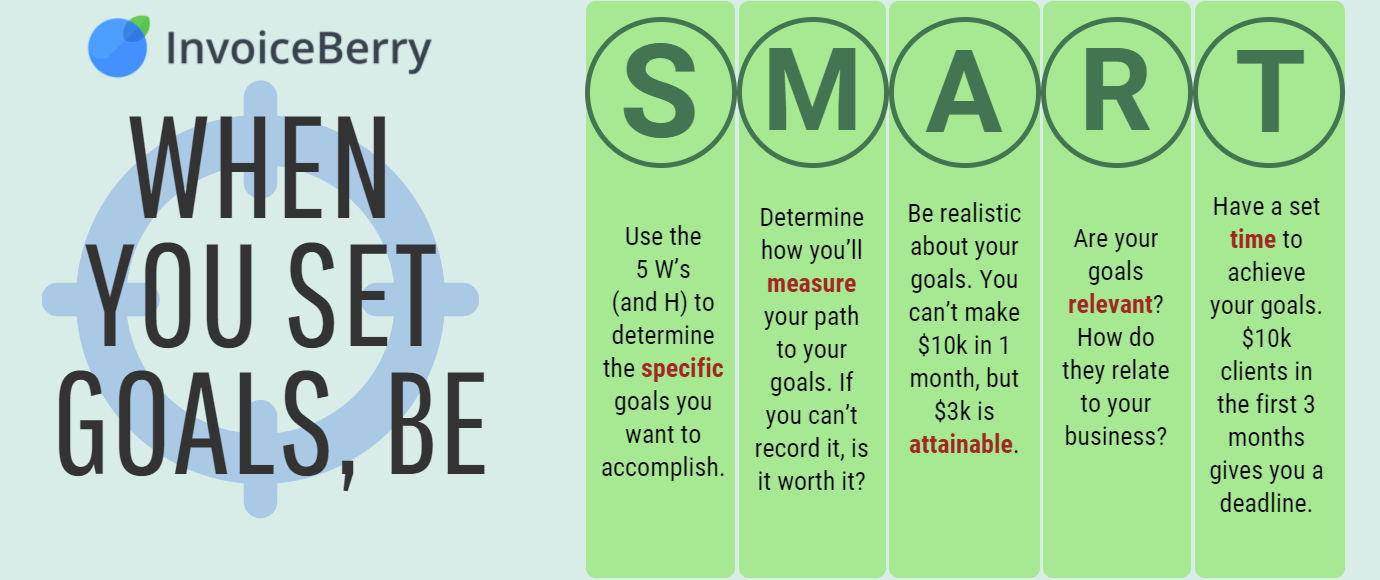 InvoiceBerry

WHEN YOU SET GOALS, BE

S

Use the 5 W's (and H) to determine the specific goals you want to accomplish.

M

Determine how you'll measure your path to your goals. If you can't record it, is it worth it?

A

Be realistic about your goals. You can't make $10k in 1 month, but $3k is attainable.

R

Are your goals relevant? How do they relate to your business?

T

Have a set time to achieve your goals. $10k clients in the first 3 months gives you a deadline.